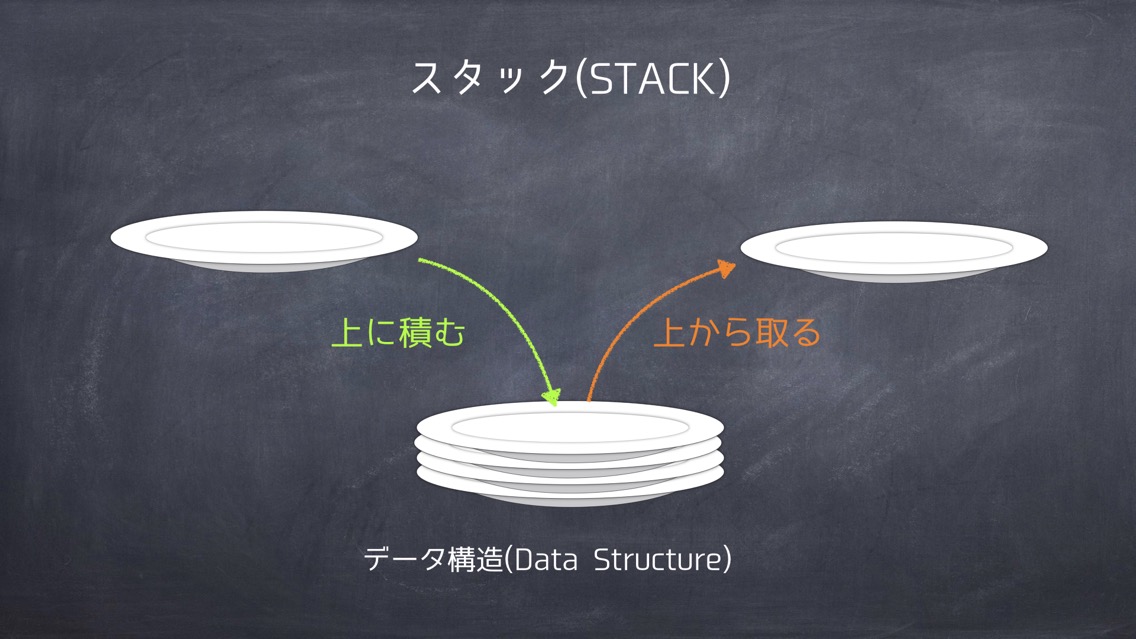 スタック(STACK)

上に積む

上から取る

データ構造(Data Structure)